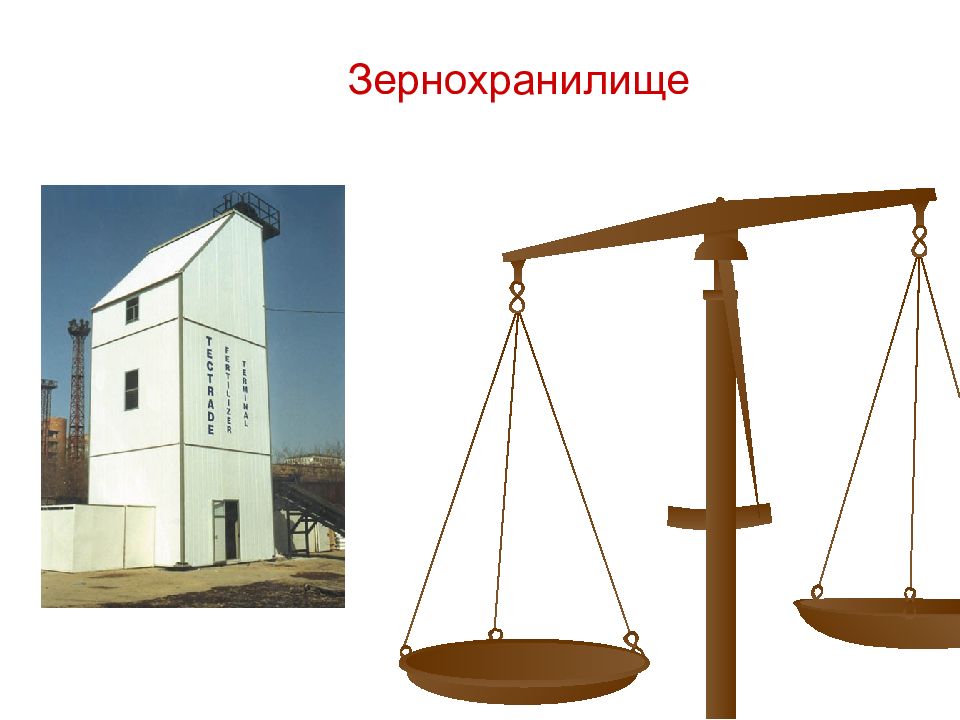 Зернохранилище

TECTRADE
FERTILIZER
TERMINAL